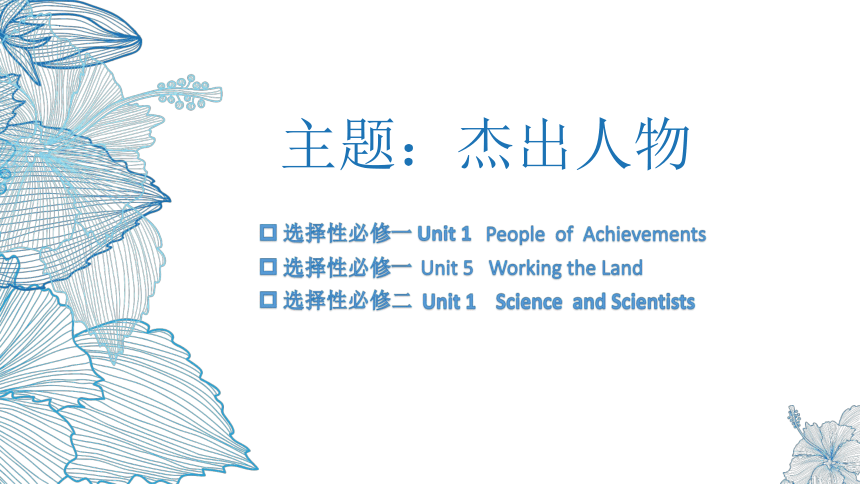 主题：杰出人物

□ 选择性必修一 Unit 1 People of Achievements
□ 选择性必修一 Unit 5 Working the Land
□ 选择性必修二 Unit 1 Science and Scientists